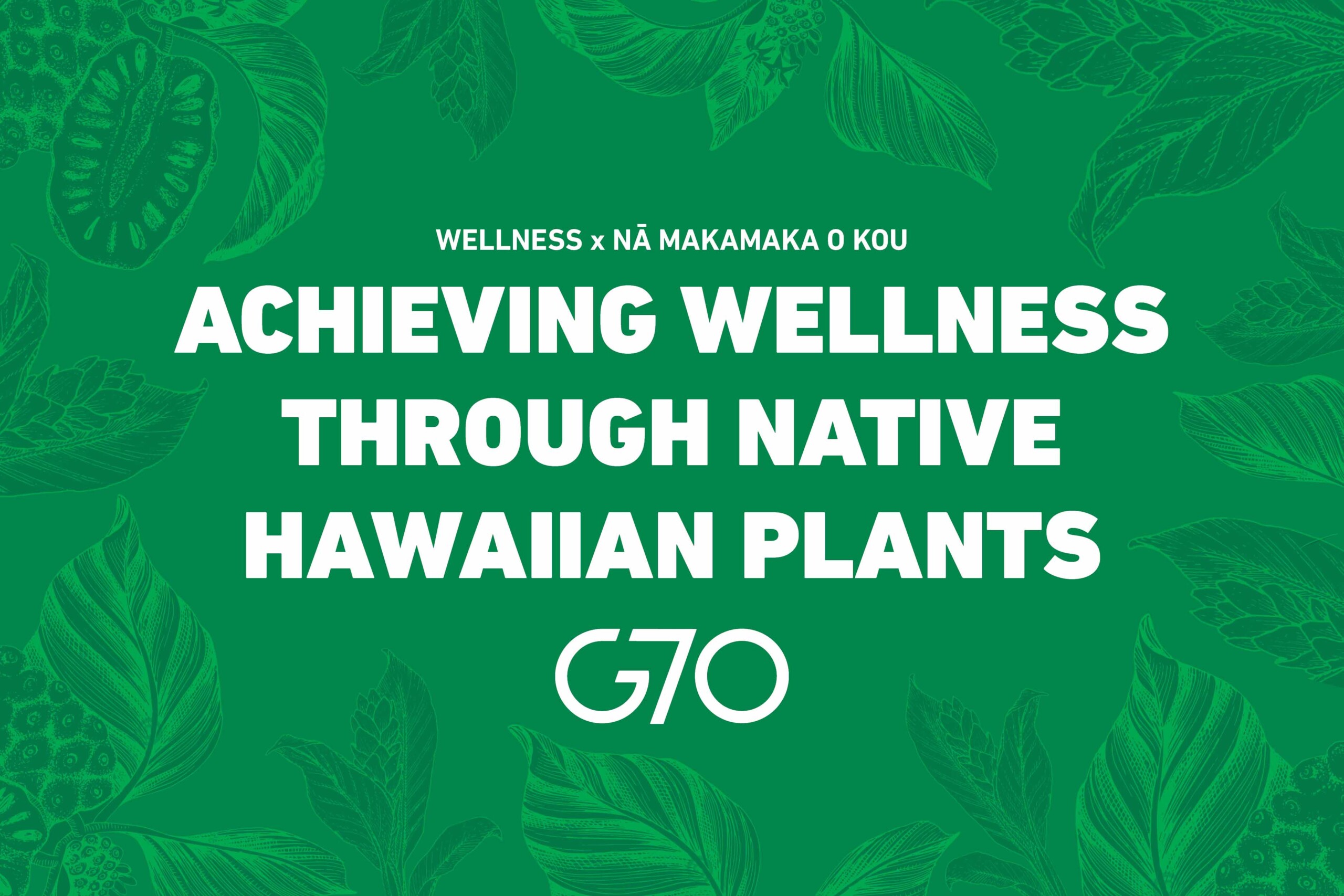 WELLNESS x NĀ MAKAMAKA O KOU

ACHIEVING WELLNESS THROUGH NATIVE HAWAIIAN PLANTS

G70